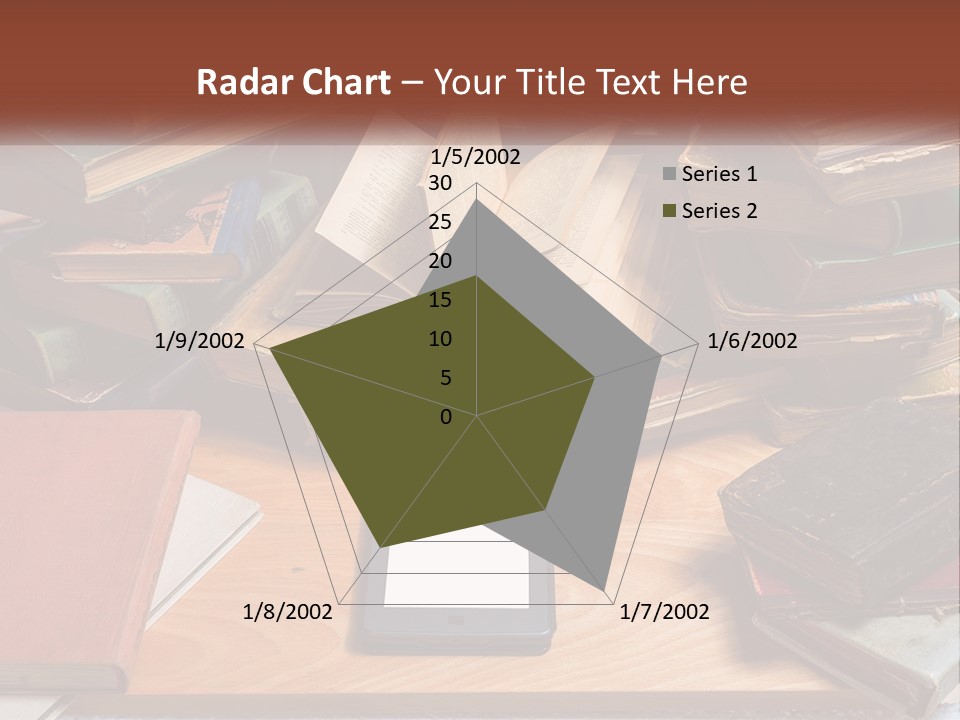 Radar Chart – Your Title Text Here

1/5/2002
30
25
20
15
10
5
0
1/6/2002
1/7/2002
1/8/2002
1/9/2002

Series 1
Series 2